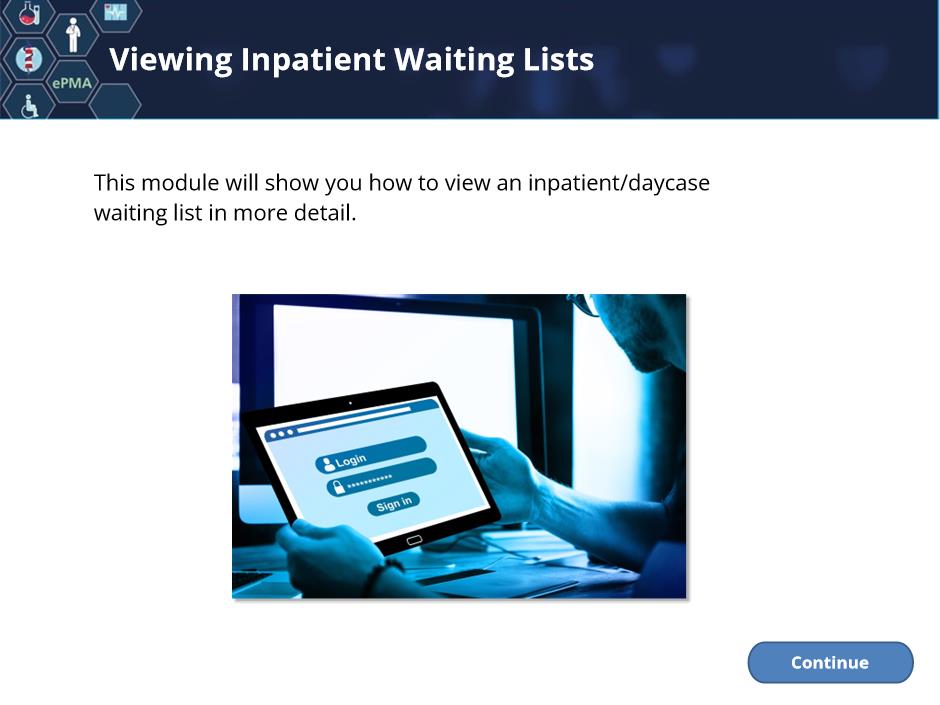 ePMA

Viewing Inpatient Waiting Lists

This module will show you how to view an inpatient/daycase waiting list in more detail.

Login
**********
Sign in

Continue